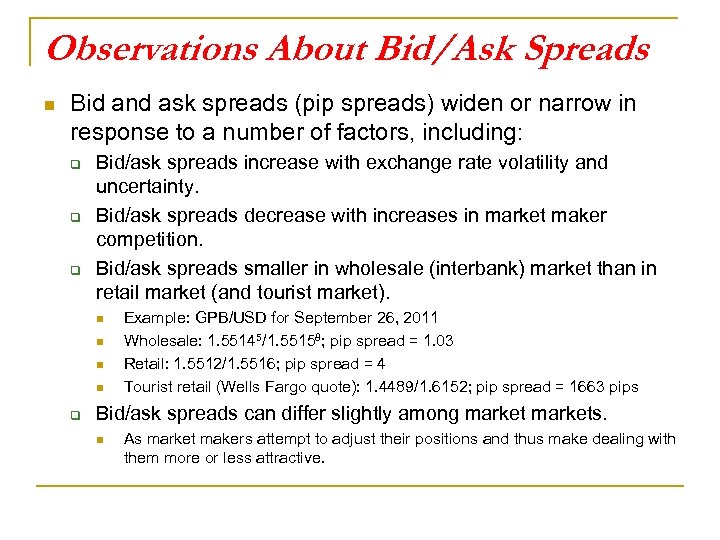 Observations About Bid/Ask Spreads

Bid and ask spreads (pip spreads) widen or narrow in response to a number of factors, including:

Bid/ask spreads increase with exchange rate volatility and uncertainty.

Bid/ask spreads decrease with increases in market maker competition.

Bid/ask spreads smaller in wholesale (interbank) market than in retail market (and tourist market).

Example: GPB/USD for September 26, 2011

Wholesale: $1.5514^5/1.5515^8$; pip spread = 1.03

Retail: 1.5512/1.5516; pip spread = 4

Tourist retail (Wells Fargo quote): 1.4489/1.6152; pip spread = 1663 pips

Bid/ask spreads can differ slightly among market markets.

As market makers attempt to adjust their positions and thus make dealing with them more or less attractive.